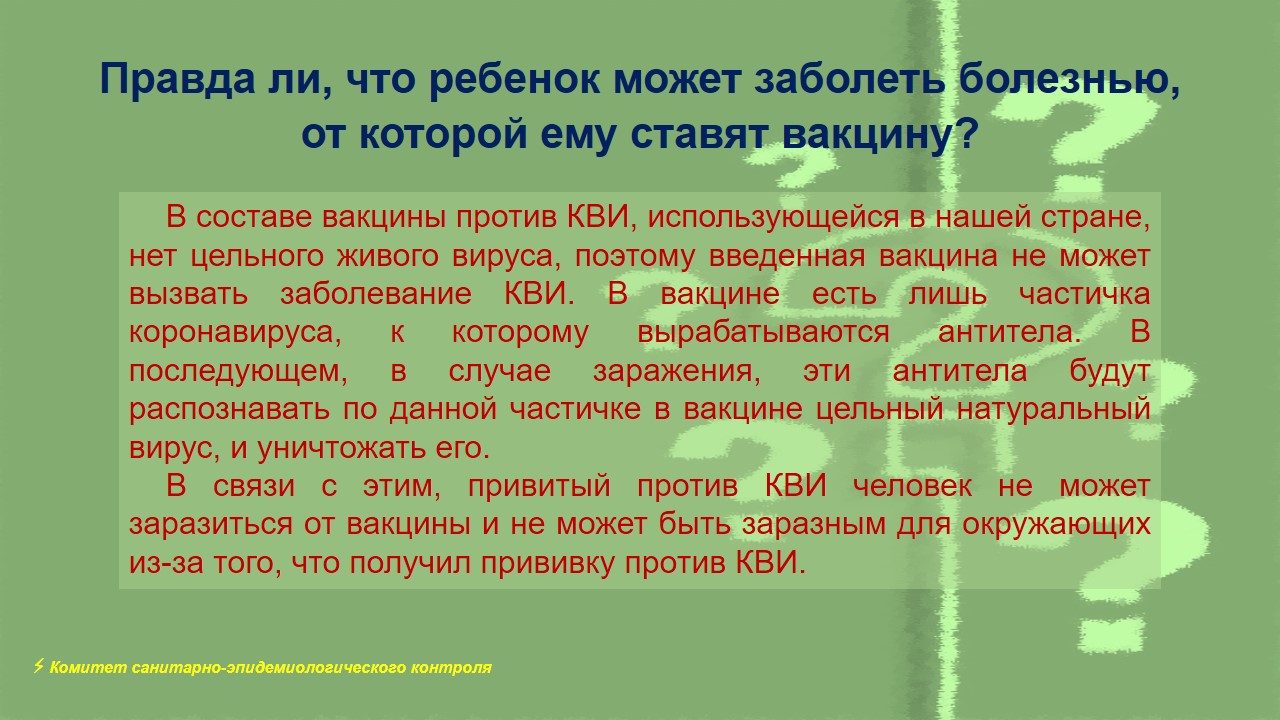 Правда ли, что ребенок может заболеть болезнью, от которой ему ставят вакцину?

В составе вакцины против КВИ, использующейся в нашей стране, нет цельного живого вируса, поэтому введенная вакцина не может вызвать заболевание КВИ. В вакцине есть лишь частичка коронавируса, к которому вырабатываются антитела. В последующем, в случае заражения, эти антитела будут распознавать по данной частичке в вакцине цельный натуральный вирус, и уничтожать его.

В связи с этим, привитый против КВИ человек не может заразиться от вакцины и не может быть заразным для окружающих из-за того, что получил прививку против КВИ.

⚡ Комитет санитарно-эпидемиологического контроля